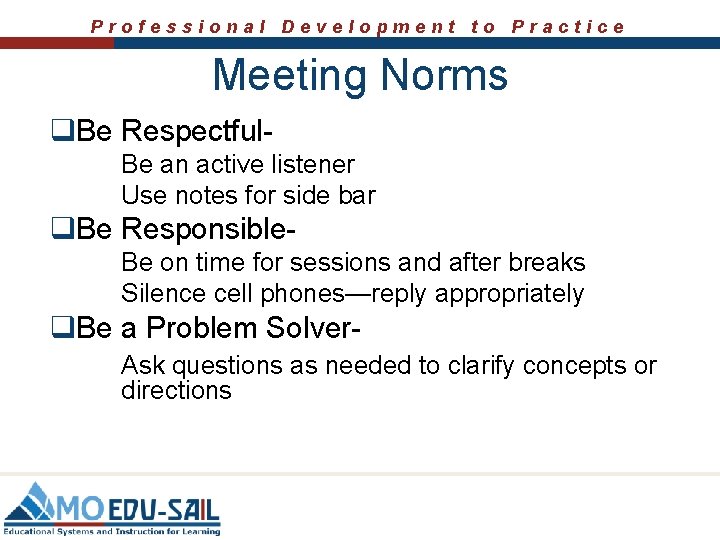 Professional Development to Practice

Meeting Norms

❑Be Respectful-
Be an active listener
Use notes for side bar

❑Be Responsible-
Be on time for sessions and after breaks
Silence cell phones—reply appropriately

❑Be a Problem Solver-
Ask questions as needed to clarify concepts or directions

MO EDU-SAIL
Educational Systems and Instruction for Learning